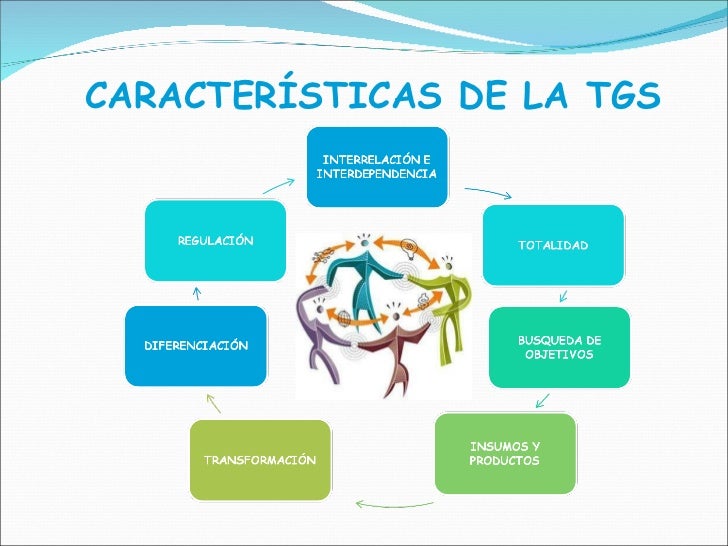 CARACTERÍSTICAS DE LA TGS

INTERRELACIÓN E INTERDEPENDENCIA

TOTALIDAD

BUSQUEDA DE OBJETIVOS

INSUMOS Y PRODUCTOS

TRANSFORMACIÓN

DIFERENCIACIÓN

REGULACIÓN